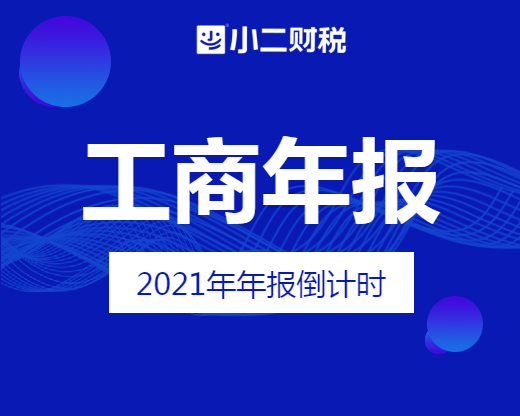 小二财税

工商年报

2021年年报倒计时